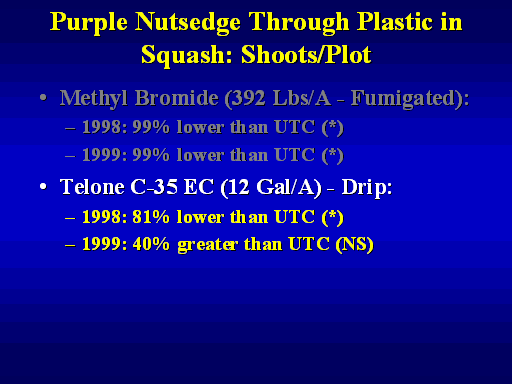 Purple Nutsedge Through Plastic in Squash: Shoots/Plot

• Methyl Bromide (392 Lbs/A - Fumigated):
– 1998: 99% lower than UTC (*)
– 1999: 99% lower than UTC (*)

• Telone C-35 EC (12 Gal/A) - Drip:
– 1998: 81% lower than UTC (*)
– 1999: 40% greater than UTC (NS)